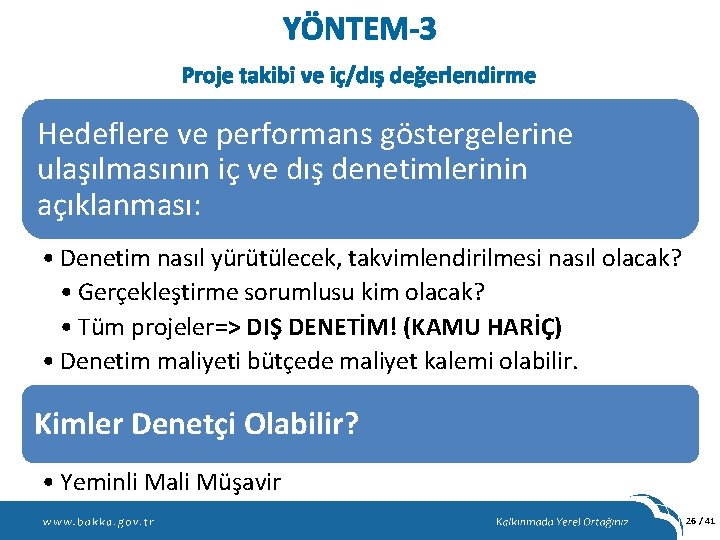 YÖNTEM-3

Proje takibi ve iç/dış değerlendirme

Hedeflere ve performans göstergelerine ulaşılmasının iç ve dış denetimlerinin açıklanması:

• Denetim nasıl yürütülecek, takvimlendirilmesi nasıl olacak?
• Gerçekleştirme sorumlusu kim olacak?
• Tüm projeler=> DIŞ DENETİM! (KAMU HARİÇ)
• Denetim maliyeti bütçede maliyet kalemi olabilir.

Kimler Denetçi Olabilir?

• Yeminli Mali Müşavir

www.bakka.gov.tr

Kalkınmada Yerel Ortağınız

26 / 41